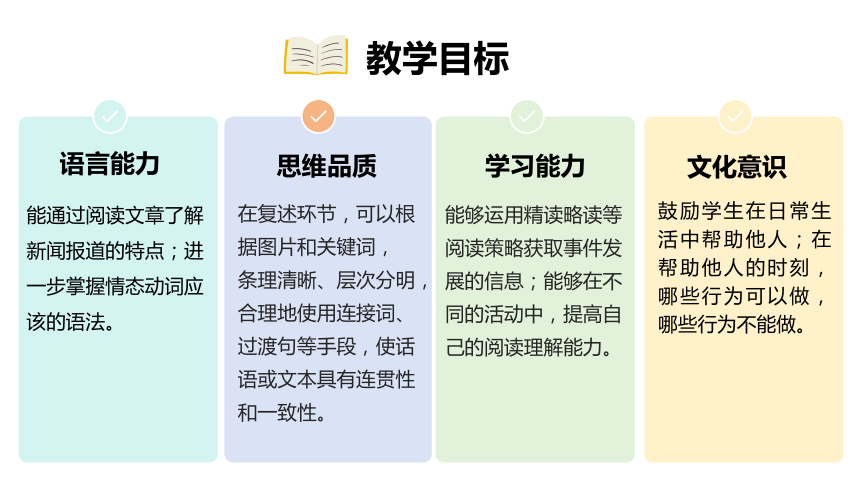 教学目标

语言能力

能通过阅读文章了解新闻报道的特点；进一步掌握情态动词应该的语法。

思维品质

在复述环节，可以根据图片和关键词，条理清晰、层次分明，合理地使用连接词、过渡句等手段，使话语或文本具有连贯性和一致性。

学习能力

能够运用精读略读等阅读策略获取事件发展的信息；能够在不同的活动中，提高自己的阅读理解能力。

文化意识

鼓励学生在日常生活中帮助他人；在帮助他人的时刻，哪些行为可以做，哪些行为不能做。